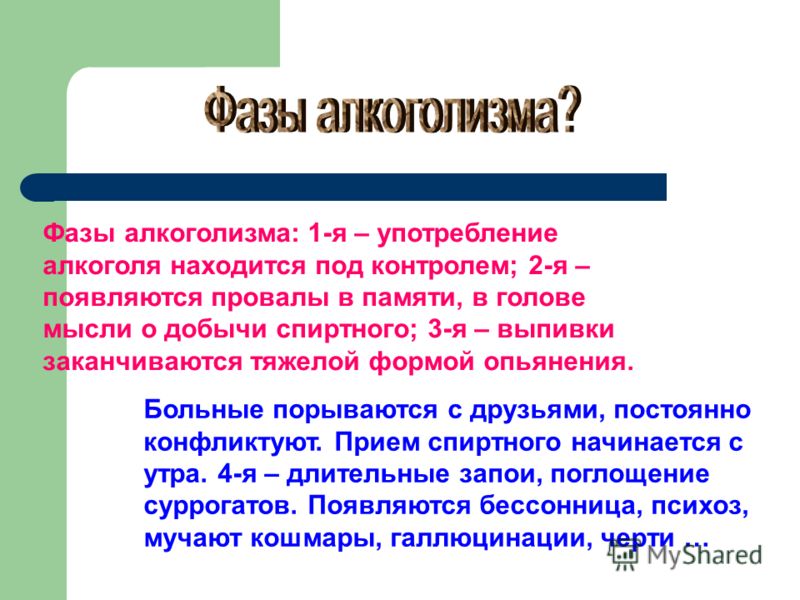 Фазы алкоголизма?

Фазы алкоголизма: 1-я – употребление алкоголя находится под контролем; 2-я – появляются провалы в памяти, в голове мысли о добычи спиртного; 3-я – выпивки заканчиваются тяжелой формой опьянения.

Больные порываются с друзьями, постоянно конфликтуют. Прием спиртного начинается с утра. 4-я – длительные запои, поглощение суррогатов. Появляются бессонница, психоз, мучают кошмары, галлюцинации, черти …

MyShared